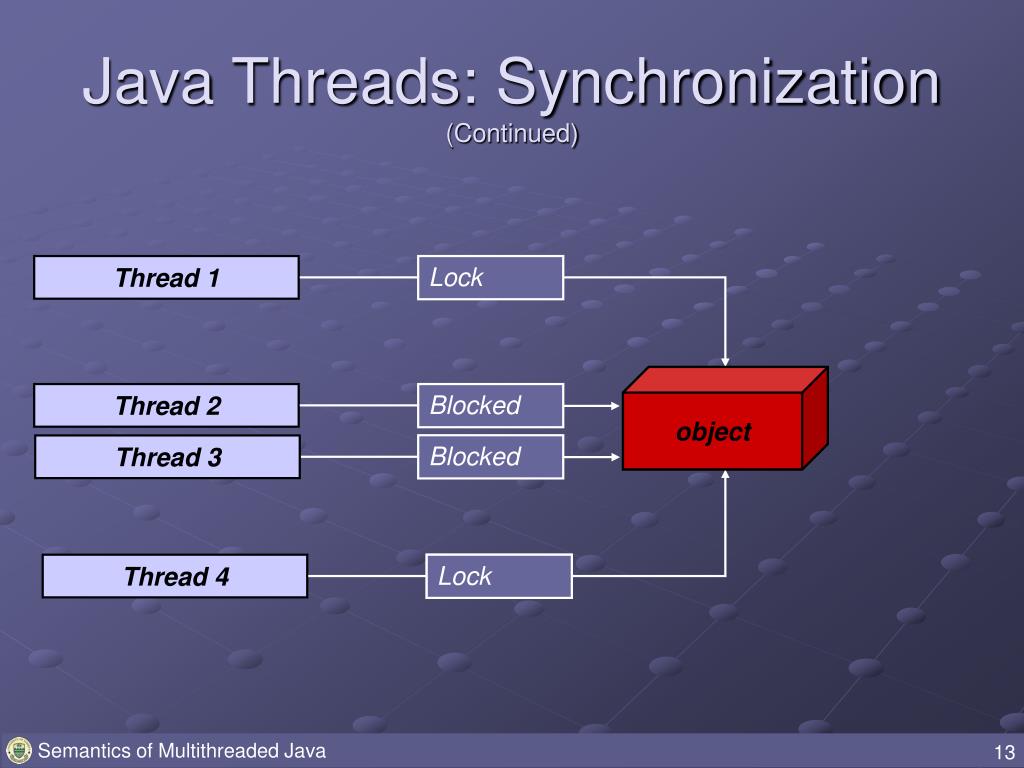 Java Threads: Synchronization
(Continued)

Thread 1

Lock

Thread 2

Blocked

Thread 3

Blocked

object

Thread 4

Lock

Semantics of Multithreaded Java

13